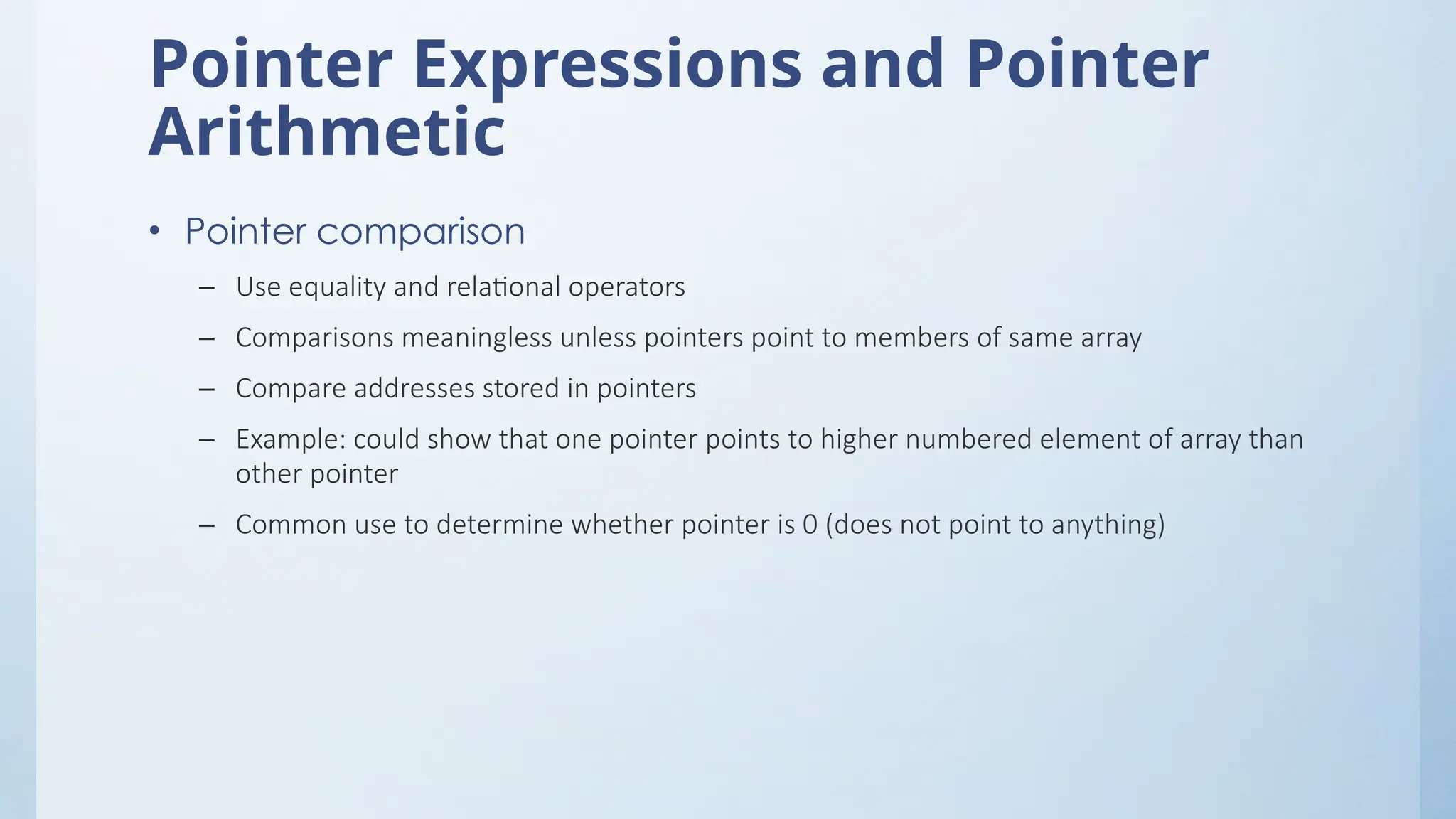 Pointer Expressions and Pointer Arithmetic

• Pointer comparison

– Use equality and relational operators

– Comparisons meaningless unless pointers point to members of same array

– Compare addresses stored in pointers

– Example: could show that one pointer points to higher numbered element of array than other pointer

– Common use to determine whether pointer is 0 (does not point to anything)